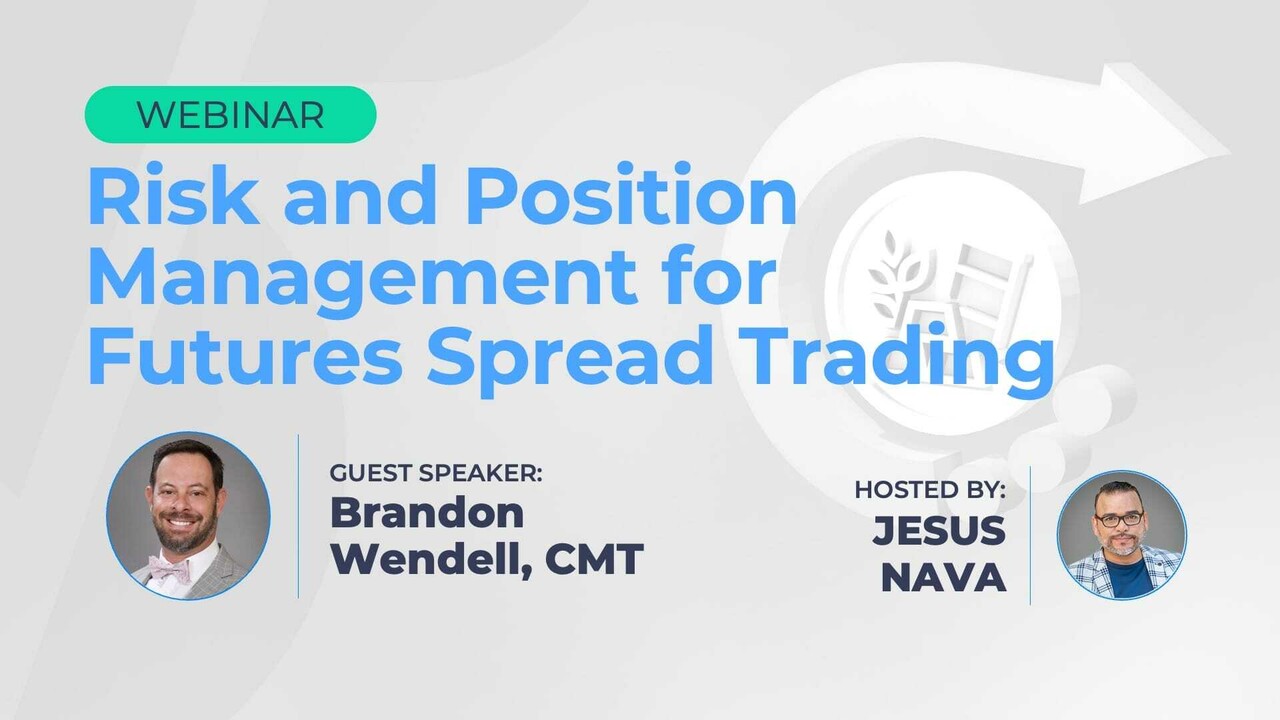 WEBINAR

Risk and Position Management for Futures Spread Trading

GUEST SPEAKER:
Brandon Wendell, CMT

HOSTED BY:
JESUS NAVA